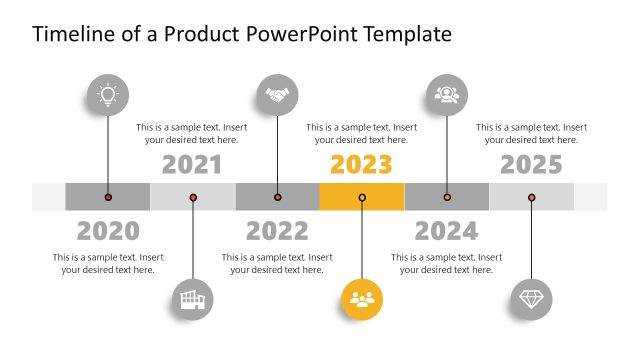 Timeline of a Product PowerPoint Template

This is a sample text. Insert your desired text here.

2021

This is a sample text. Insert your desired text here.

2023

This is a sample text. Insert your desired text here.

2025

2020

This is a sample text. Insert your desired text here.

2022

This is a sample text. Insert your desired text here.

2024

This is a sample text. Insert your desired text here.